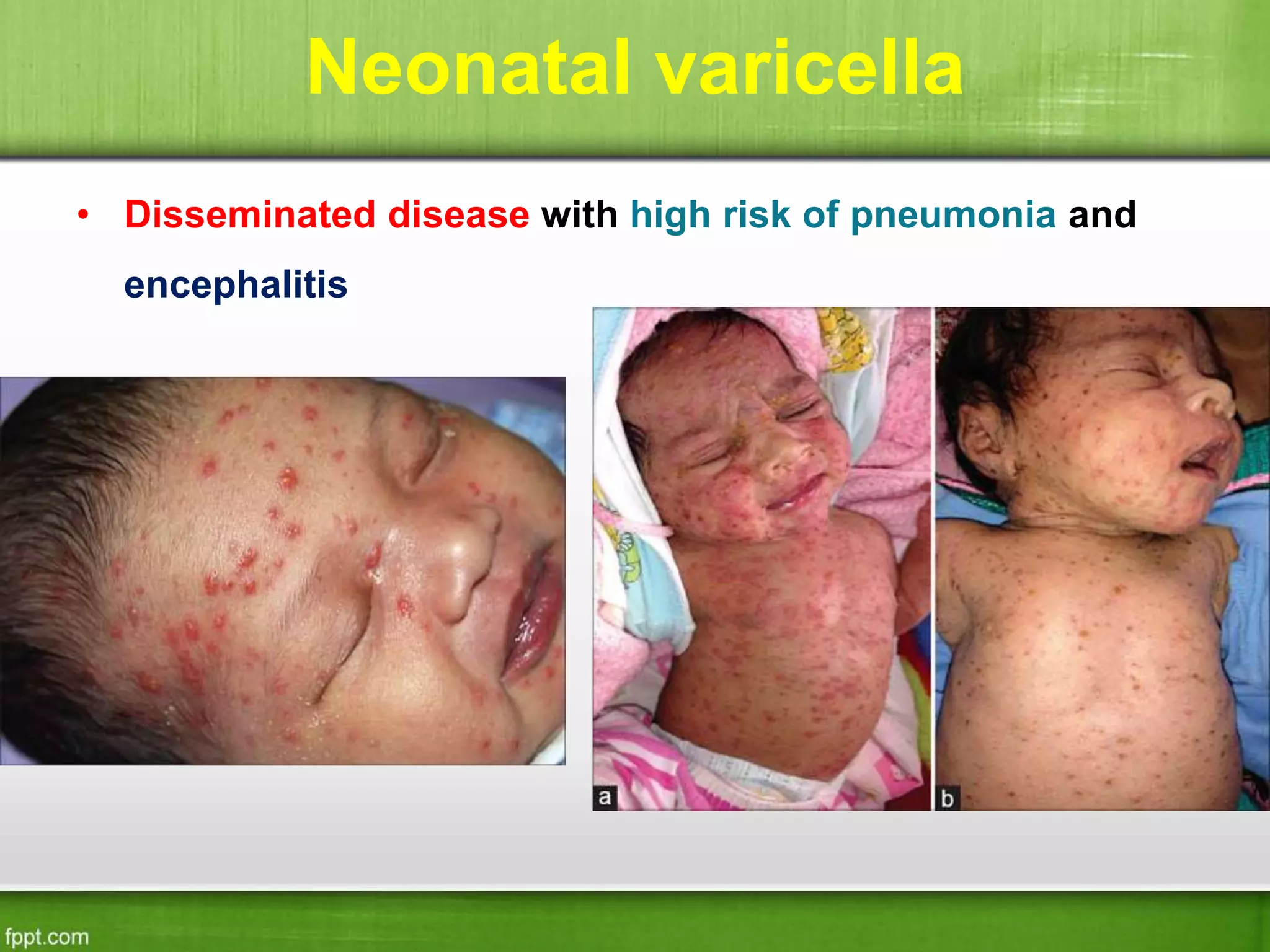 Neonatal varicella

• Disseminated disease with high risk of pneumonia and encephalitis

a

b

fppt.com